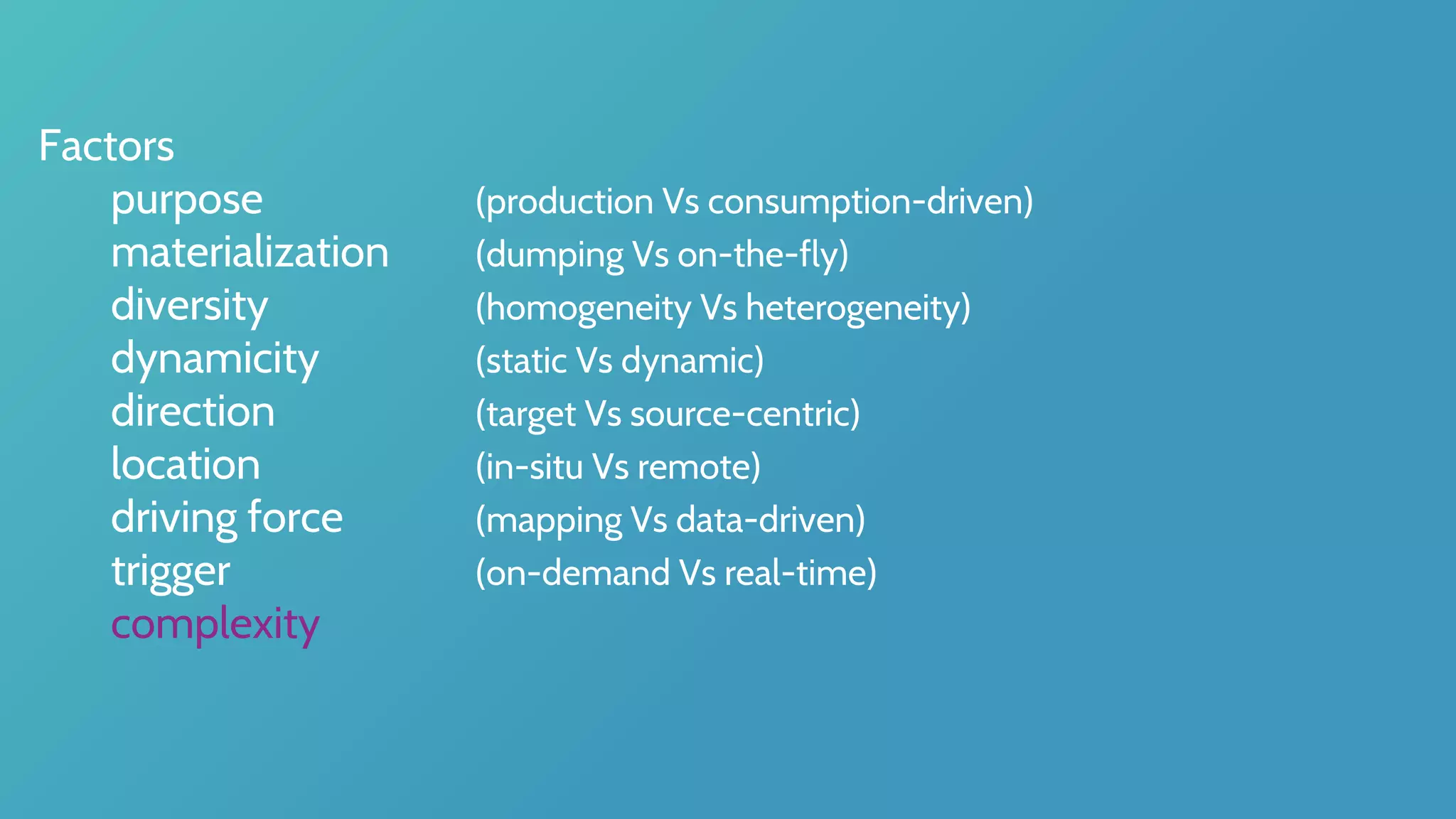 Factors

purpose (production Vs consumption-driven)
materialization (dumping Vs on-the-fly)
diversity (homogeneity Vs heterogeneity)
dynamicity (static Vs dynamic)
direction (target Vs source-centric)
location (in-situ Vs remote)
driving force (mapping Vs data-driven)
trigger (on-demand Vs real-time)
complexity